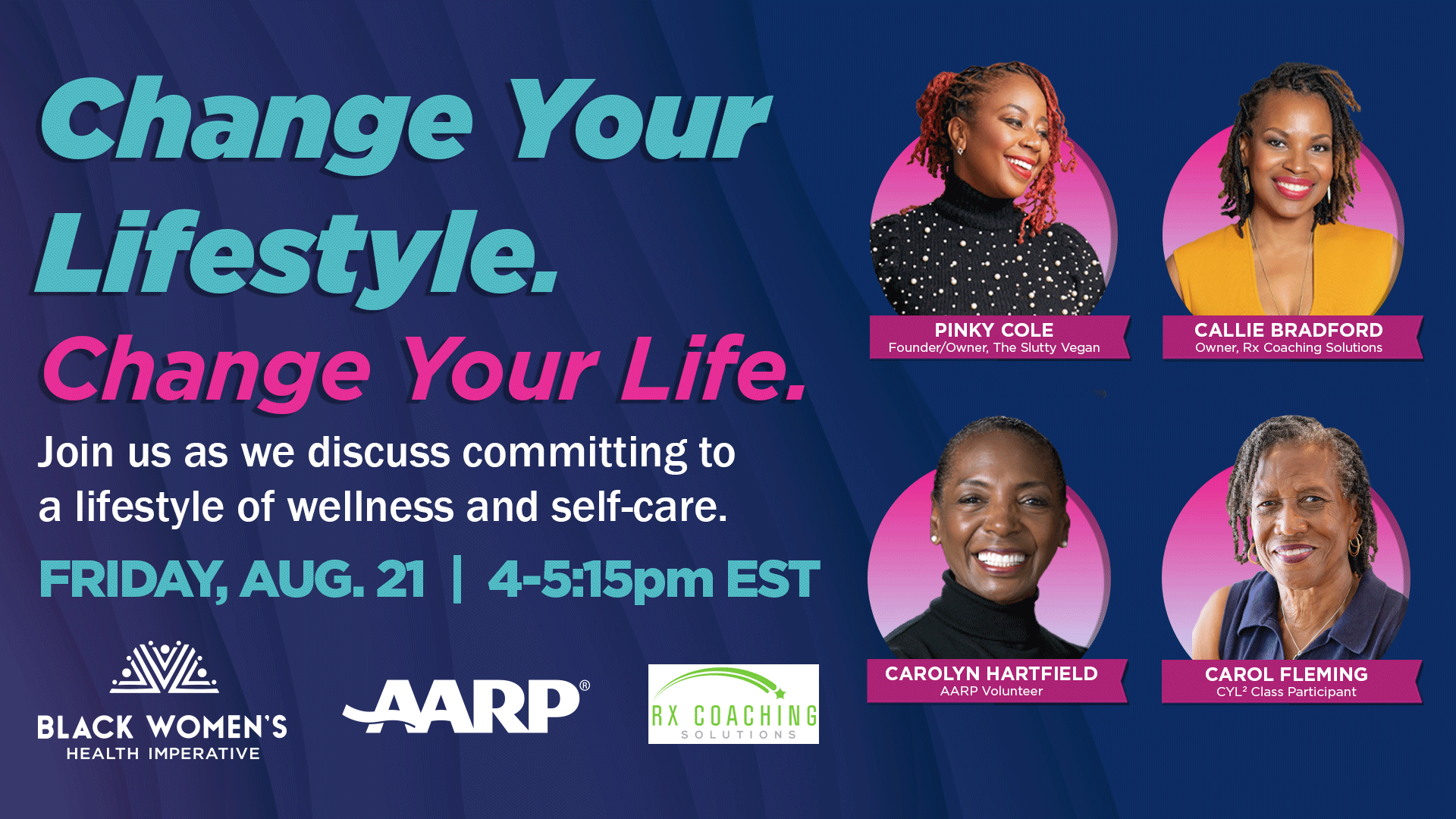 Change Your Lifestyle.
Change Your Life.

Join us as we discuss committing to a lifestyle of wellness and self-care.

FRIDAY, AUG. 21 | 4-5:15pm EST

BLACK WOMEN'S HEALTH IMPERATIVE

AARP®

RX COACHING SOLUTIONS

PINKY COLE
Founder/Owner, The Slutty Vegan

CALLIE BRADFORD
Owner, Rx Coaching Solutions

CAROLYN HARTFIELD
AARP Volunteer

CAROL FLEMING
CYL² Class Participant